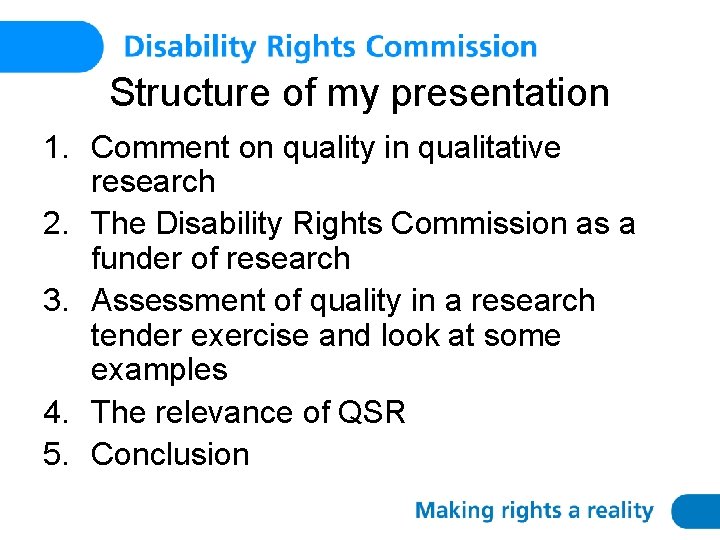 Disability Rights Commission

Structure of my presentation

1. Comment on quality in qualitative research
2. The Disability Rights Commission as a funder of research
3. Assessment of quality in a research tender exercise and look at some examples
4. The relevance of QSR
5. Conclusion

Making rights a reality